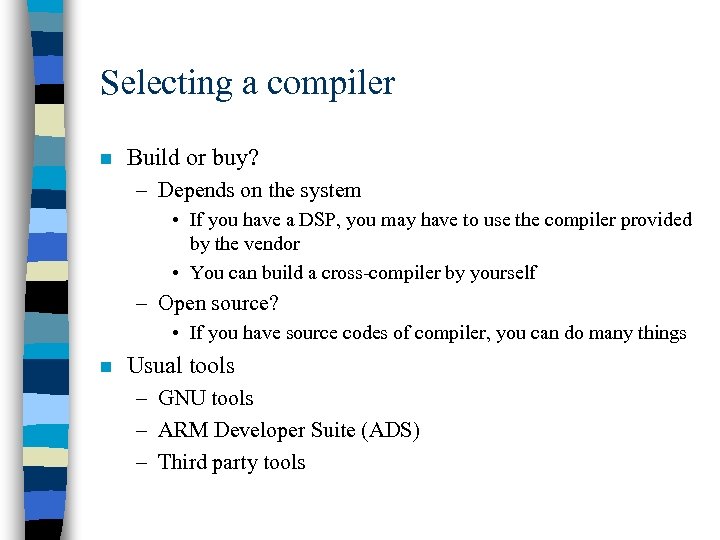 Selecting a compiler

■ Build or buy?
– Depends on the system
• If you have a DSP, you may have to use the compiler provided by the vendor
• You can build a cross-compiler by yourself
– Open source?
• If you have source codes of compiler, you can do many things

■ Usual tools
– GNU tools
– ARM Developer Suite (ADS)
– Third party tools